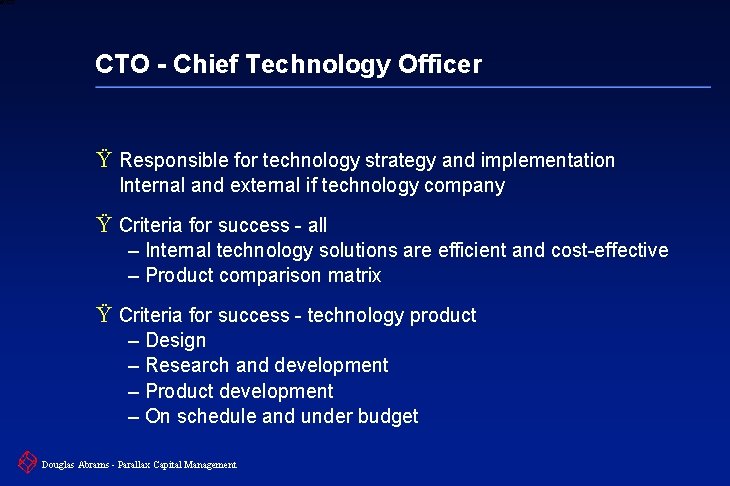 CTO - Chief Technology Officer

Ÿ Responsible for technology strategy and implementation Internal and external if technology company

Ÿ Criteria for success - all
– Internal technology solutions are efficient and cost-effective
– Product comparison matrix

Ÿ Criteria for success - technology product
– Design
– Research and development
– Product development
– On schedule and under budget

Douglas Abrams - Parallax Capital Management